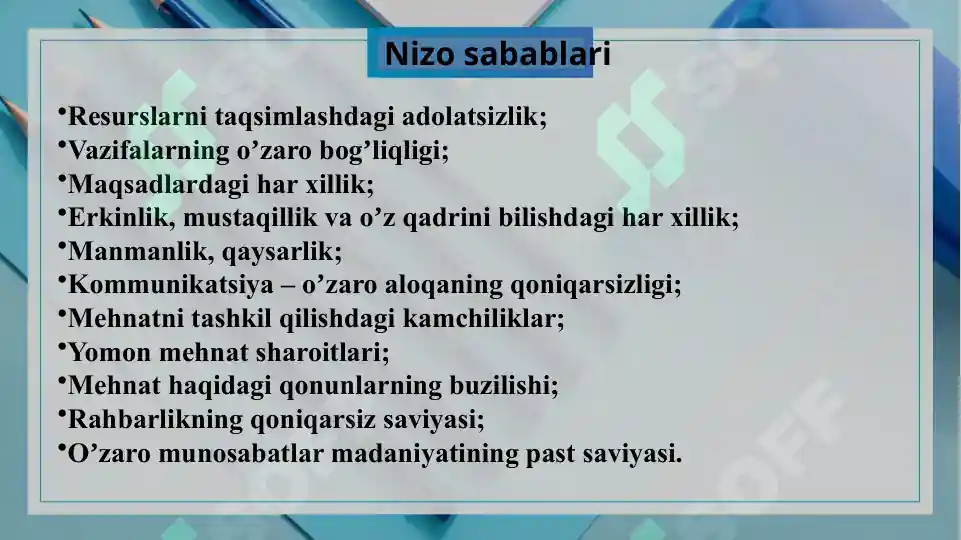 Nizo sabablari

•Resurslarni taqsimlashdagi adolatsizlik;
•Vazifalarning o’zaro bog’liqligi;
•Maqsadlardagi har xillik;
•Erkinlik, mustaqillik va o’z qadrini bilishdagi har xillik;
•Manmanlik, qaysarlik;
•Kommunikatsiya – o’zaro aloqaning qoniqarsizligi;
•Mehnatni tashkil qilishdagi kamchiliklar;
•Yomon mehnat sharoitlari;
•Mehnat haqidagi qonunlarning buzilishi;
•Rahbarlikning qoniqarsiz saviyasi;
•O’zaro munosabatlar madaniyatining past saviyasi.